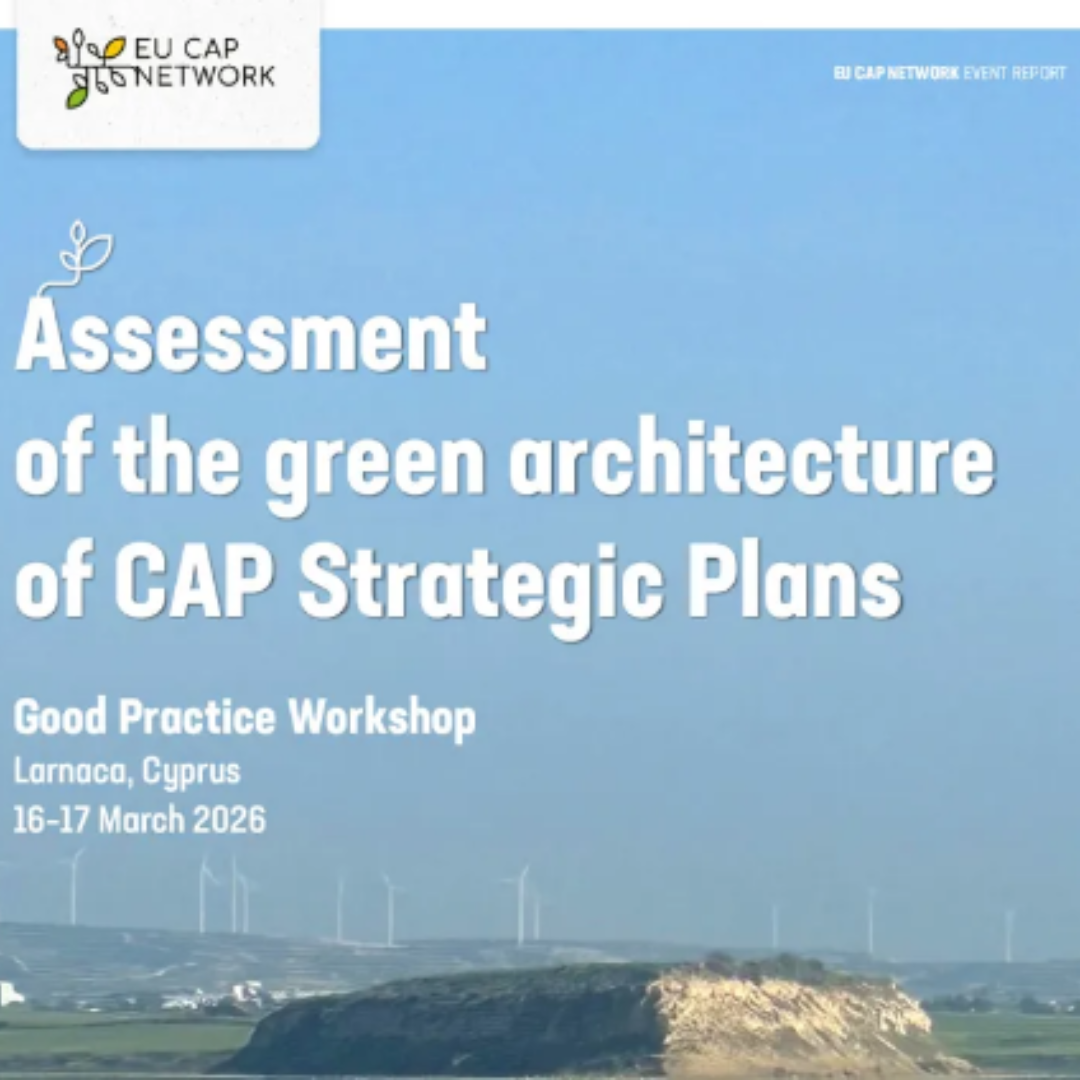 EU CAP NETWORK

EU CAP NETWORK EVENT REPORT

Assessment of the green architecture of CAP Strategic Plans

Good Practice Workshop
Larnaca, Cyprus
16-17 March 2026